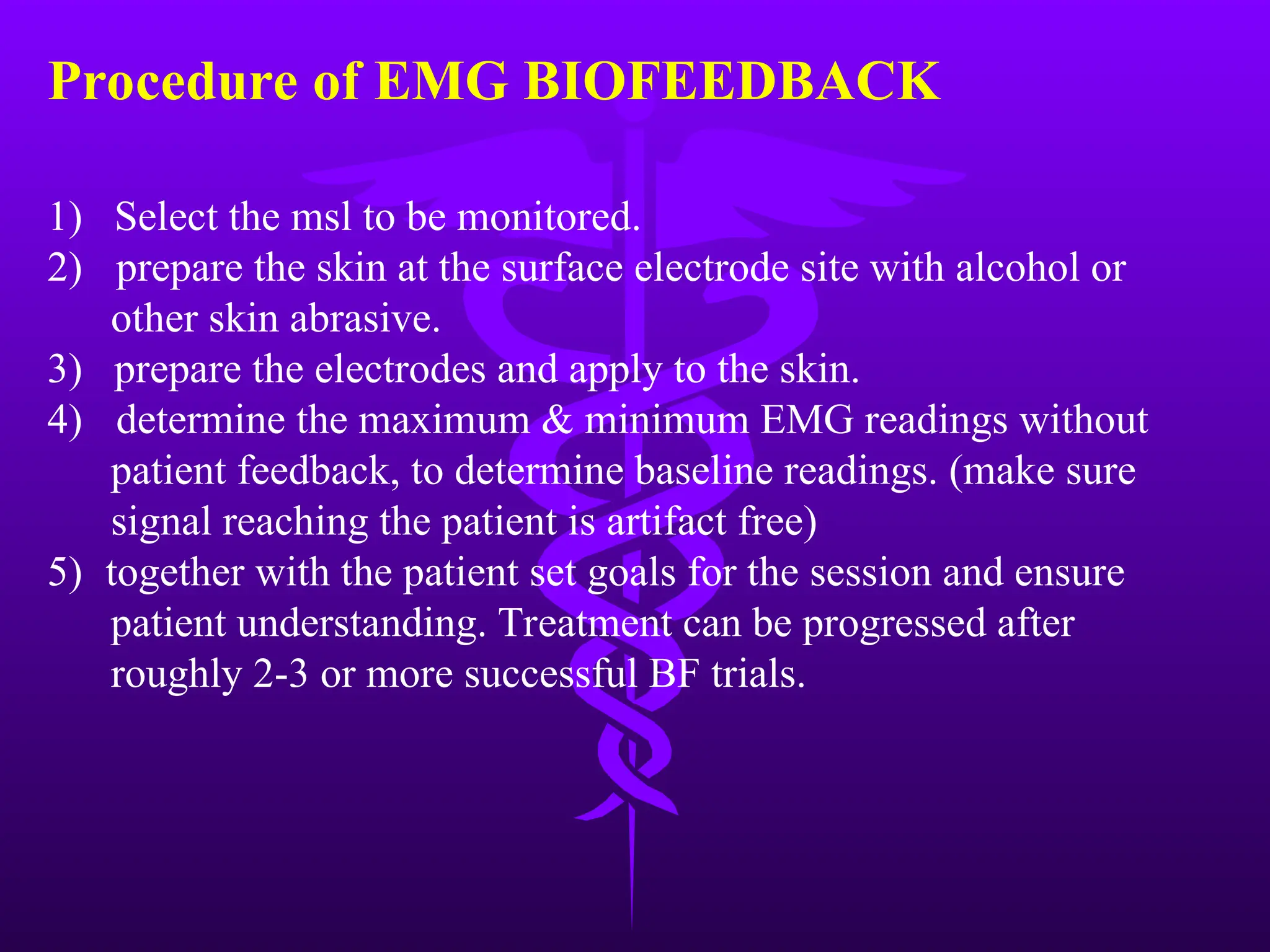 Procedure of EMG BIOFEEDBACK

1) Select the msl to be monitored.
2) prepare the skin at the surface electrode site with alcohol or other skin abrasive.
3) prepare the electrodes and apply to the skin.
4) determine the maximum & minimum EMG readings without patient feedback, to determine baseline readings. (make sure signal reaching the patient is artifact free)
5) together with the patient set goals for the session and ensure patient understanding. Treatment can be progressed after roughly 2-3 or more successful BF trials.